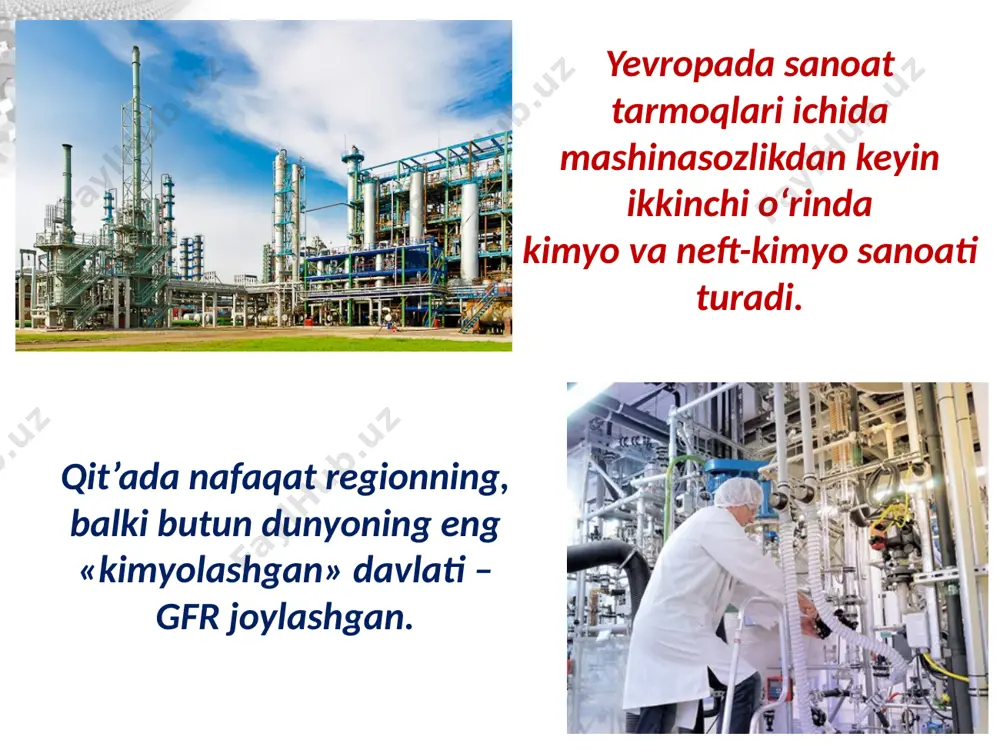 Yevropada sanoat tarmoqlari ichida mashinasozlikdan keyin ikkinchi o‘rinda kimyo va neft-kimyo sanoati turadi.

Qit’ada nafaqat regionning, balki butun dunyoning eng «kimyolashgan» davlati – GFR joylashgan.

FaylHub.uz